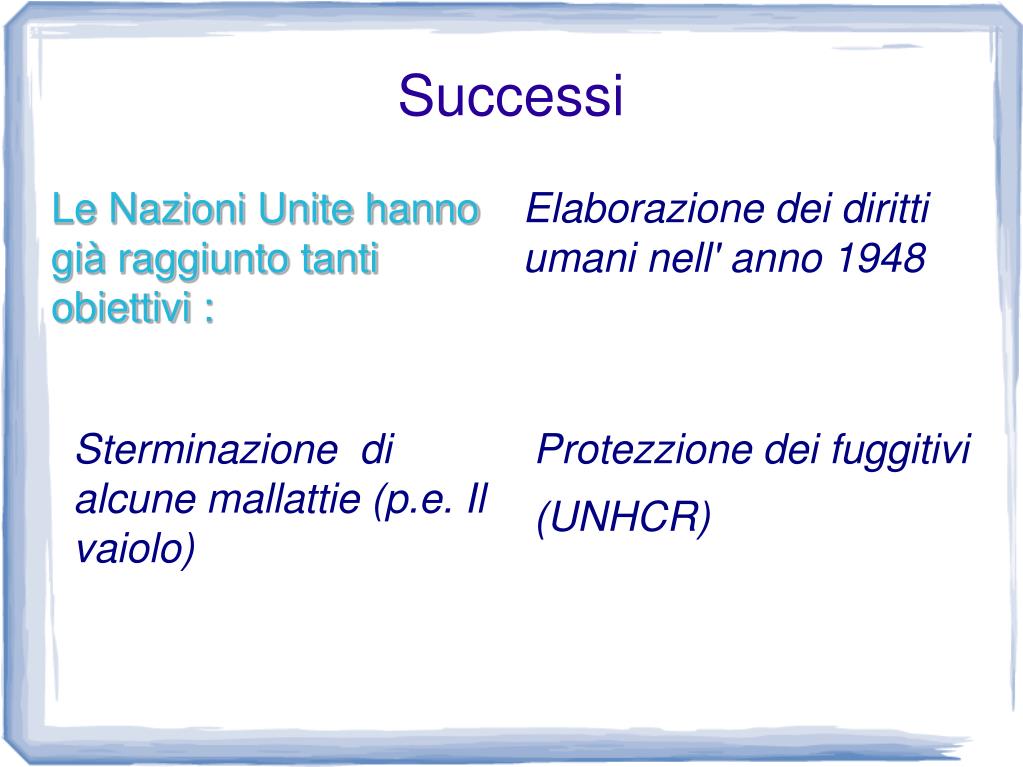 Successi

Le Nazioni Unite hanno già raggiunto tanti obiettivi :

Elaborazione dei diritti umani nell' anno 1948

Sterminazione di alcune mallattie (p.e. Il vaiolo)

Protezzione dei fuggitivi

(UNHCR)